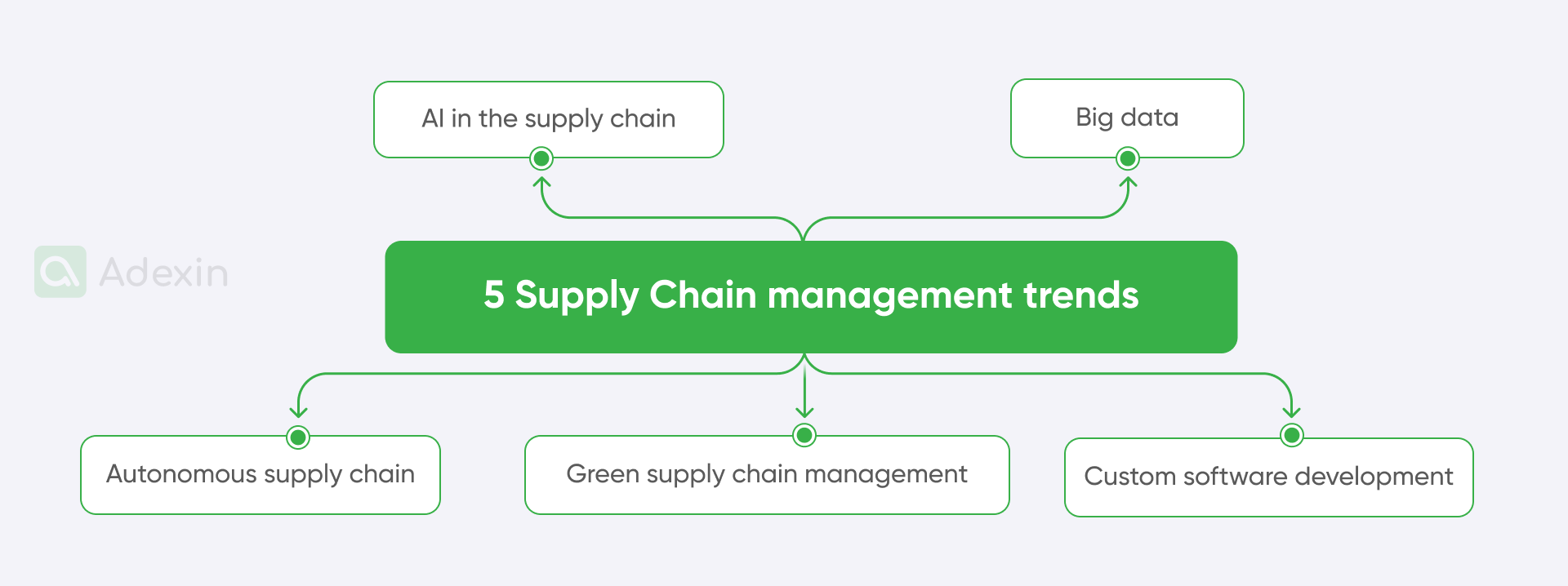 AI in the supply chain

Big data

Adexin

5 Supply Chain management trends

Autonomous supply chain

Green supply chain management

Custom software development